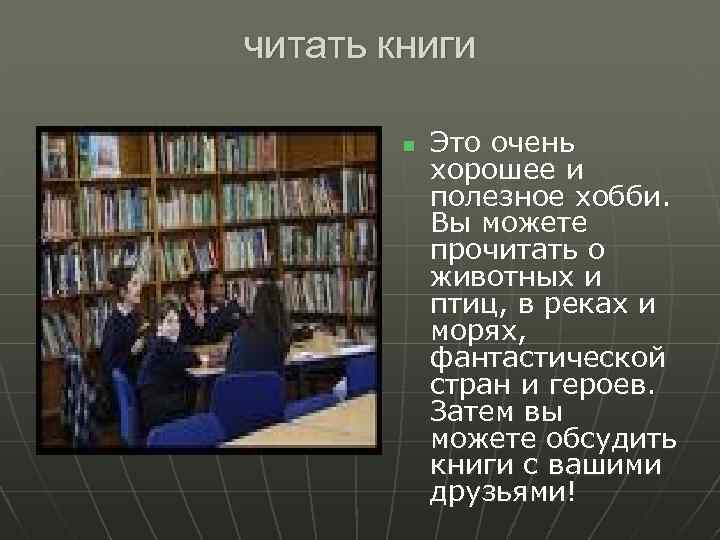 читать книги

Это очень хорошее и полезное хобби. Вы можете прочитать о животных и птиц, в реках и морях, фантастической стран и героев. Затем вы можете обсудить книги с вашими друзьями!